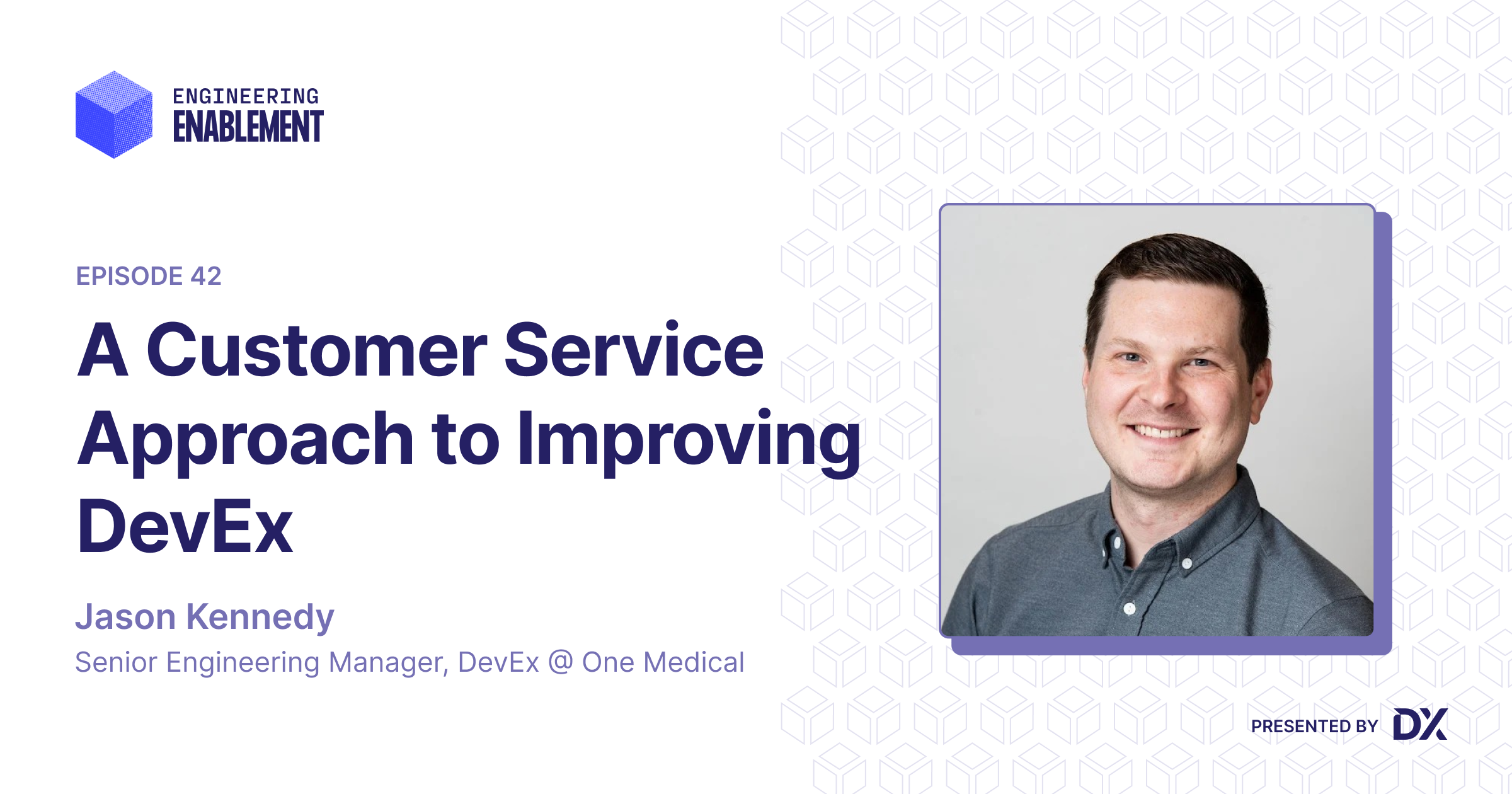 ENGINEERING
ENABLEMENT

EPISODE 42

A Customer Service Approach to Improving DevEx

Jason Kennedy
Senior Engineering Manager, DevEx @ One Medical

PRESENTED BY DX